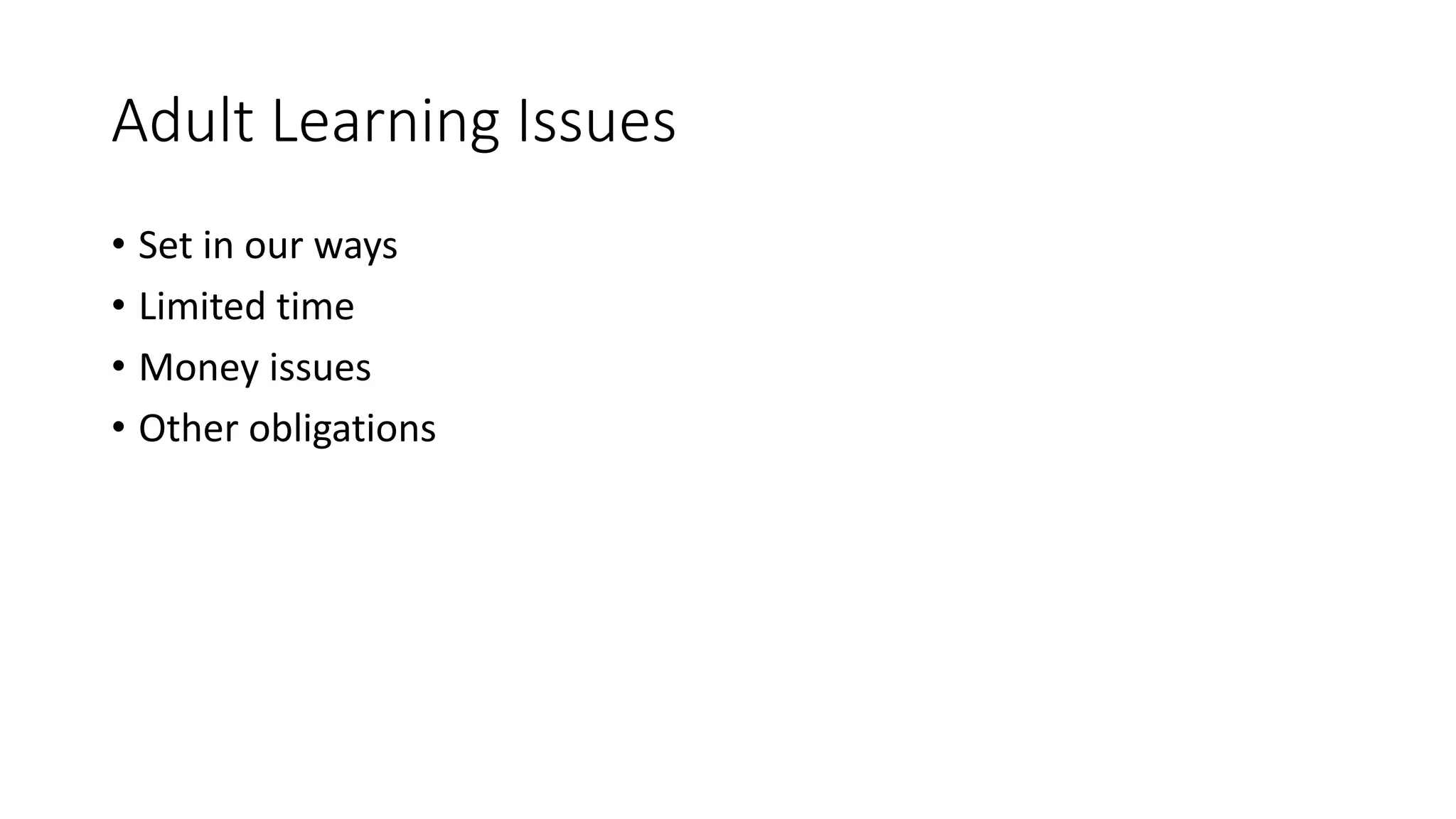 Adult Learning Issues

• Set in our ways
• Limited time
• Money issues
• Other obligations